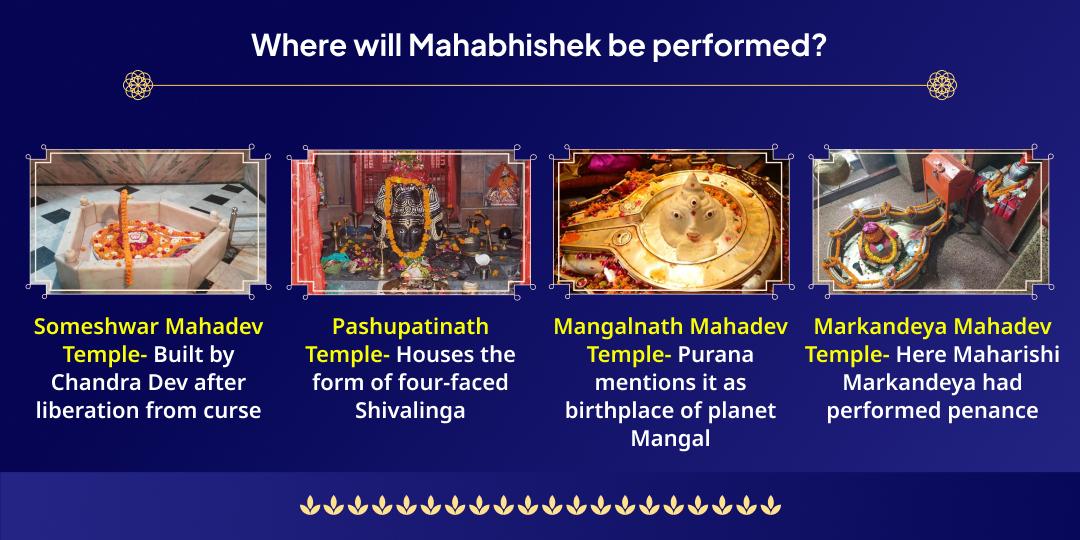 Where will Mahabhishek be performed?

Someshwar Mahadev Temple- Built by Chandra Dev after liberation from curse

Pashupatinath Temple- Houses the form of four-faced Shivalinga

Mangalnath Mahadev Temple- Purana mentions it as birthplace of planet Mangal

Markandeya Mahadev Temple- Here Maharishi Markandeya had performed penance